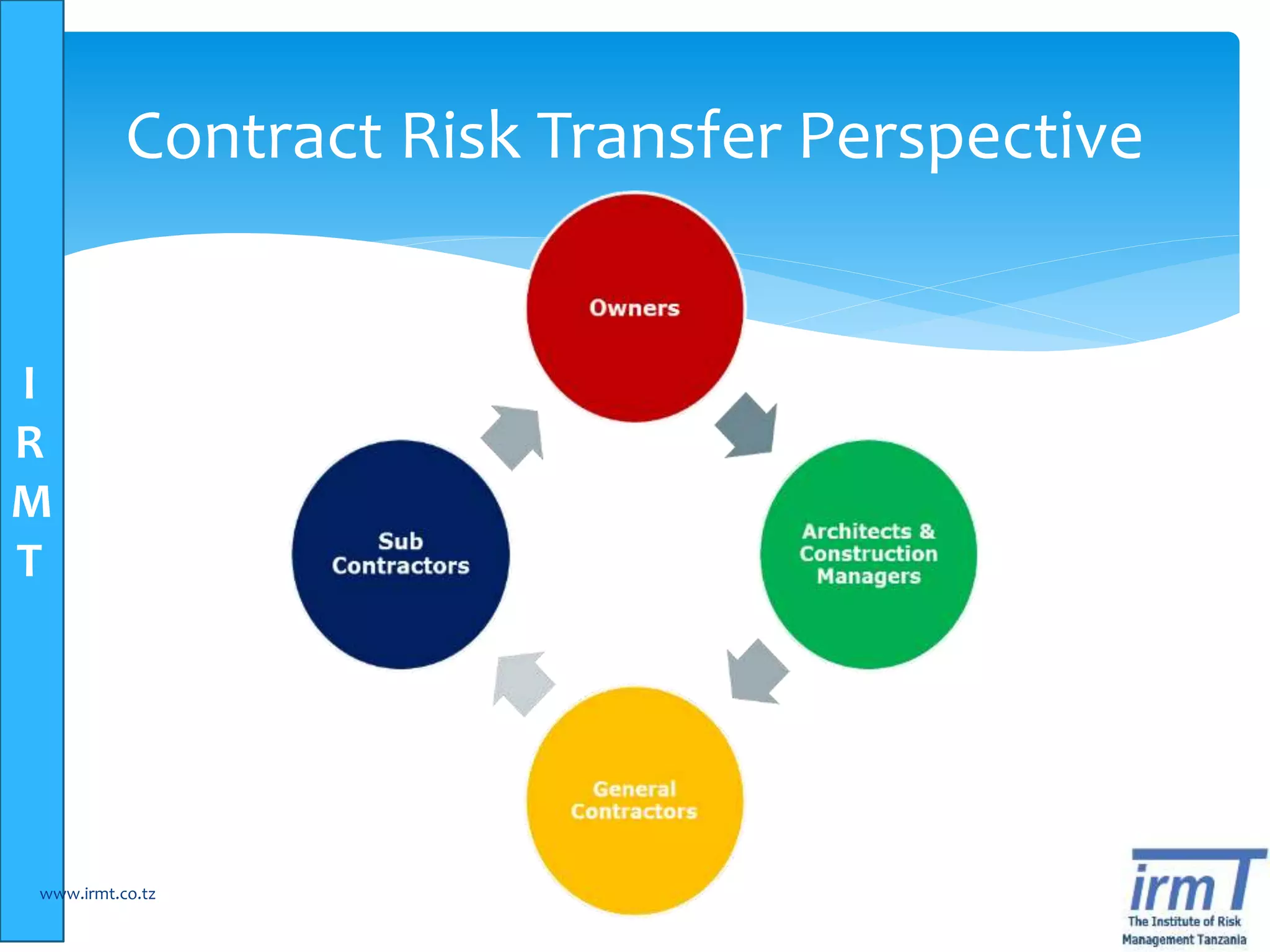 I
R
M
T

Contract Risk Transfer Perspective

Owners

Architects & Construction Managers

General Contractors

Sub Contractors

www.irmt.co.tz

irmT
The Institute of Risk Management Tanzania